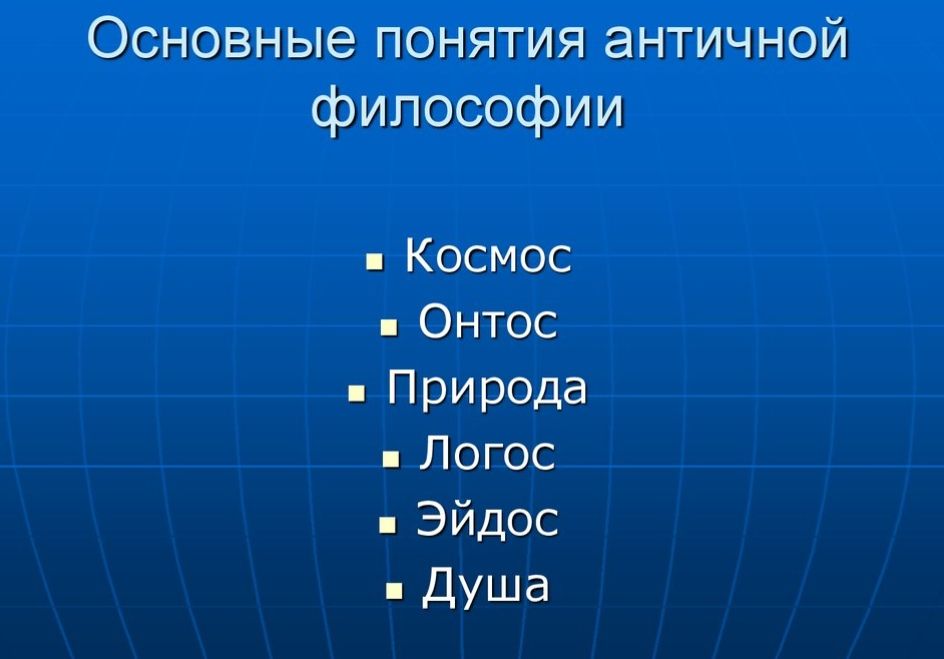 Основные понятия античной философии

- Космос
- Онтос
- Природа
- Логос
- Эйдос
- Душа